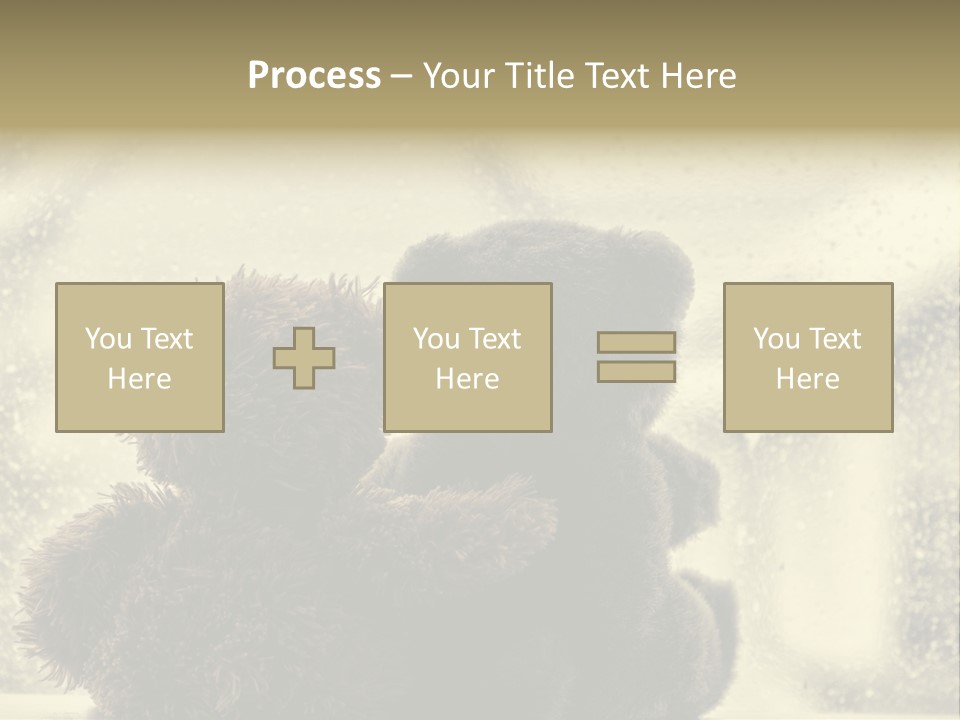 Process – Your Title Text Here

You Text Here

You Text Here

You Text Here